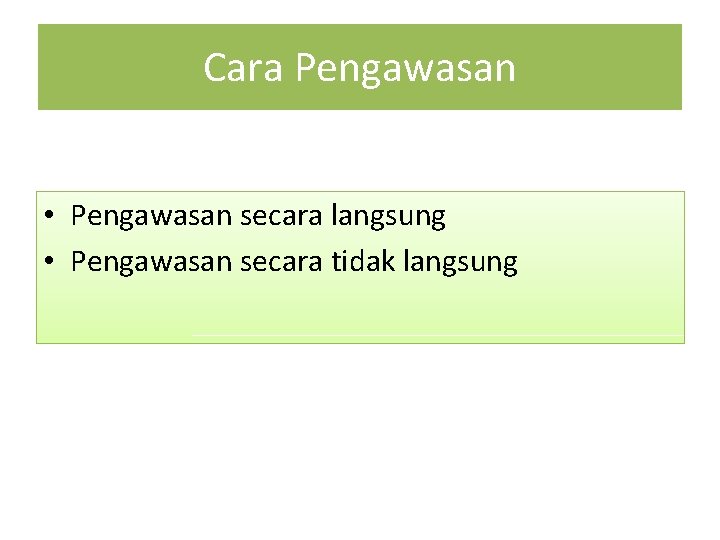 Cara Pengawasan

• Pengawasan secara langsung
• Pengawasan secara tidak langsung